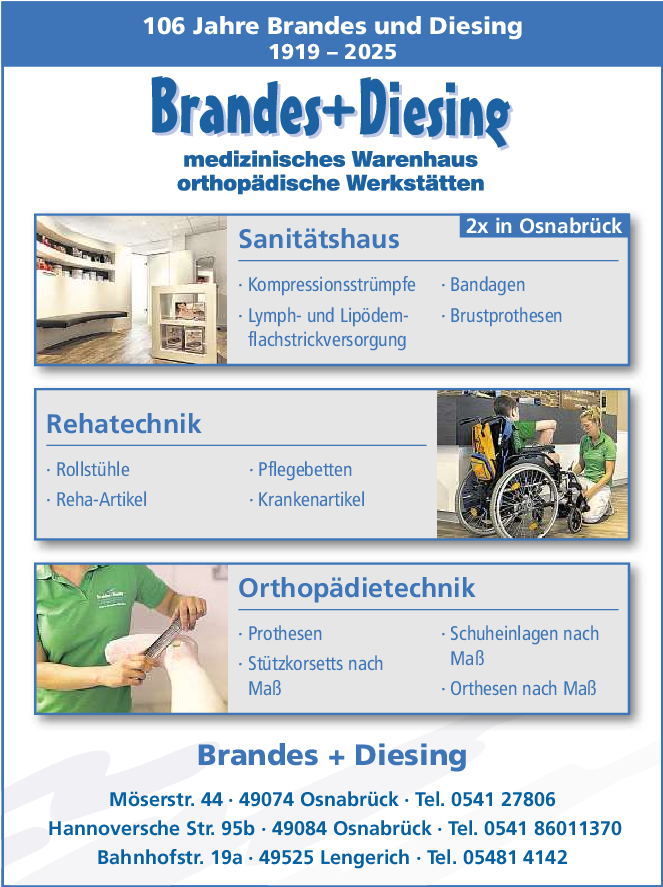 106 Jahre Brandes und Diesing
1919 – 2025

Brandes+Diesing

medizinisches Warenhaus
orthopädische Werkstätten

2x in Osnabrück

Sanitätshaus

· Kompressionsstrümpfe
· Lymph- und Lipödemflachstrickversorgung

· Bandagen
· Brustprothesen

Rehatechnik

· Rollstühle
· Reha-Artikel

· Pflegebetten
· Krankenartikel

Orthopädietechnik

· Prothesen
· Stützkorsetts nach Maß

· Schuheinlagen nach Maß
· Orthesen nach Maß

Brandes + Diesing

Möserstr. 44 · 49074 Osnabrück · Tel. 0541 27806
Hannoversche Str. 95b · 49084 Osnabrück · Tel. 0541 86011370
Bahnhofstr. 19a · 49525 Lengerich · Tel. 05481 4142